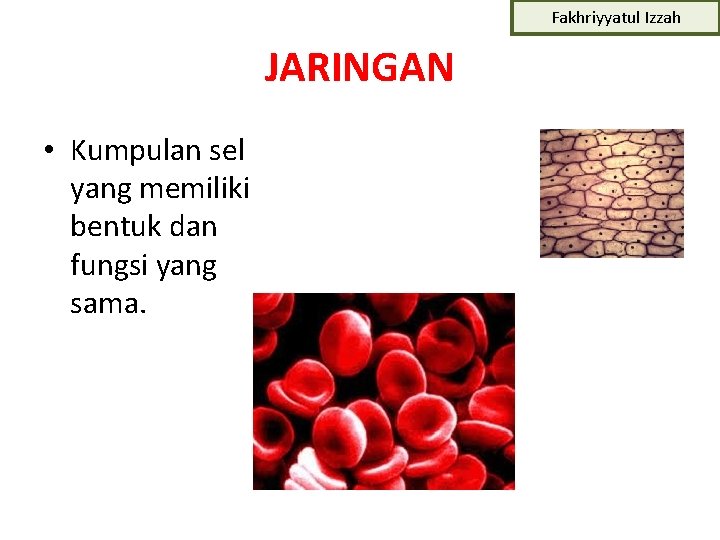 Fakhriyyatul Izzah

JARINGAN

• Kumpulan sel yang memiliki bentuk dan fungsi yang sama.